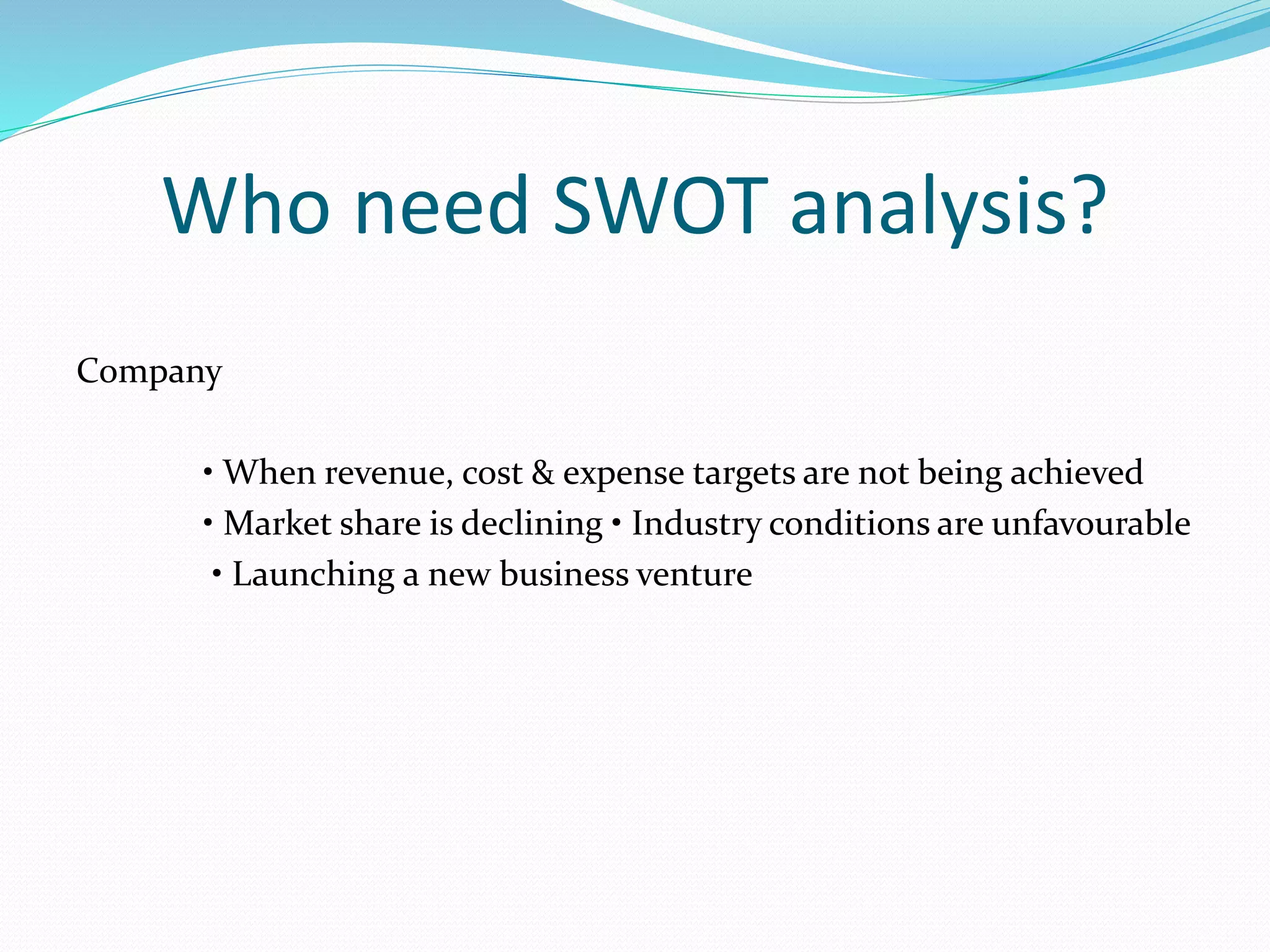 Who need SWOT analysis?

Company

• When revenue, cost & expense targets are not being achieved
• Market share is declining • Industry conditions are unfavourable
• Launching a new business venture